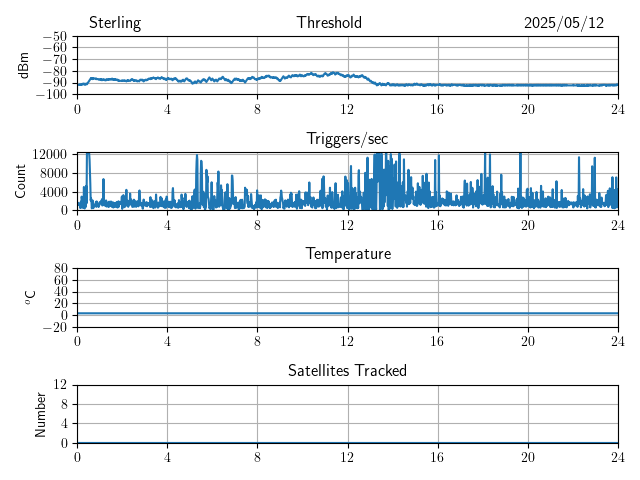 Sterling

Threshold

2025/05/12

dBm

−50
−60
−70
−80
−90
−100

0 4 8 12 16 20 24

Triggers/sec

Count

12000
8000
4000
0

0 4 8 12 16 20 24

Temperature

$^{o}$C

80
60
40
20
0
−20

0 4 8 12 16 20 24

Satellites Tracked

Number

12
8
4
0

0 4 8 12 16 20 24